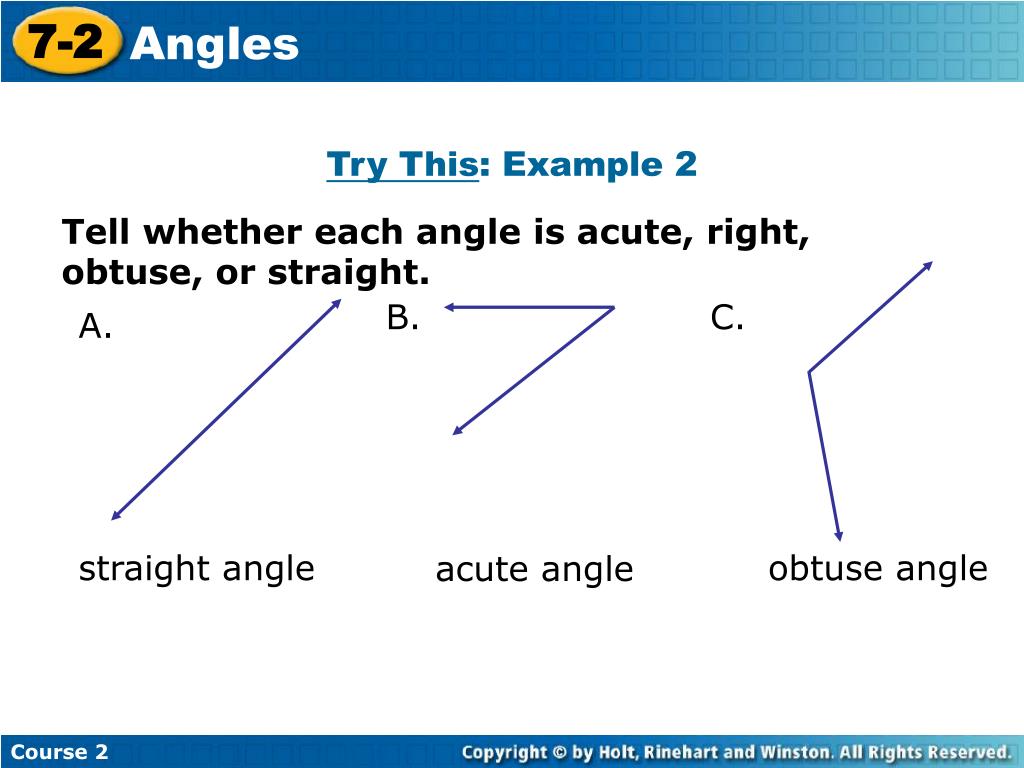 7-2 Angles

Try This: Example 2

Tell whether each angle is acute, right, obtuse, or straight.

A.

B.

C.

straight angle

acute angle

obtuse angle

Course 2

Copyright © by Holt, Rinehart and Winston. All Rights Reserved.